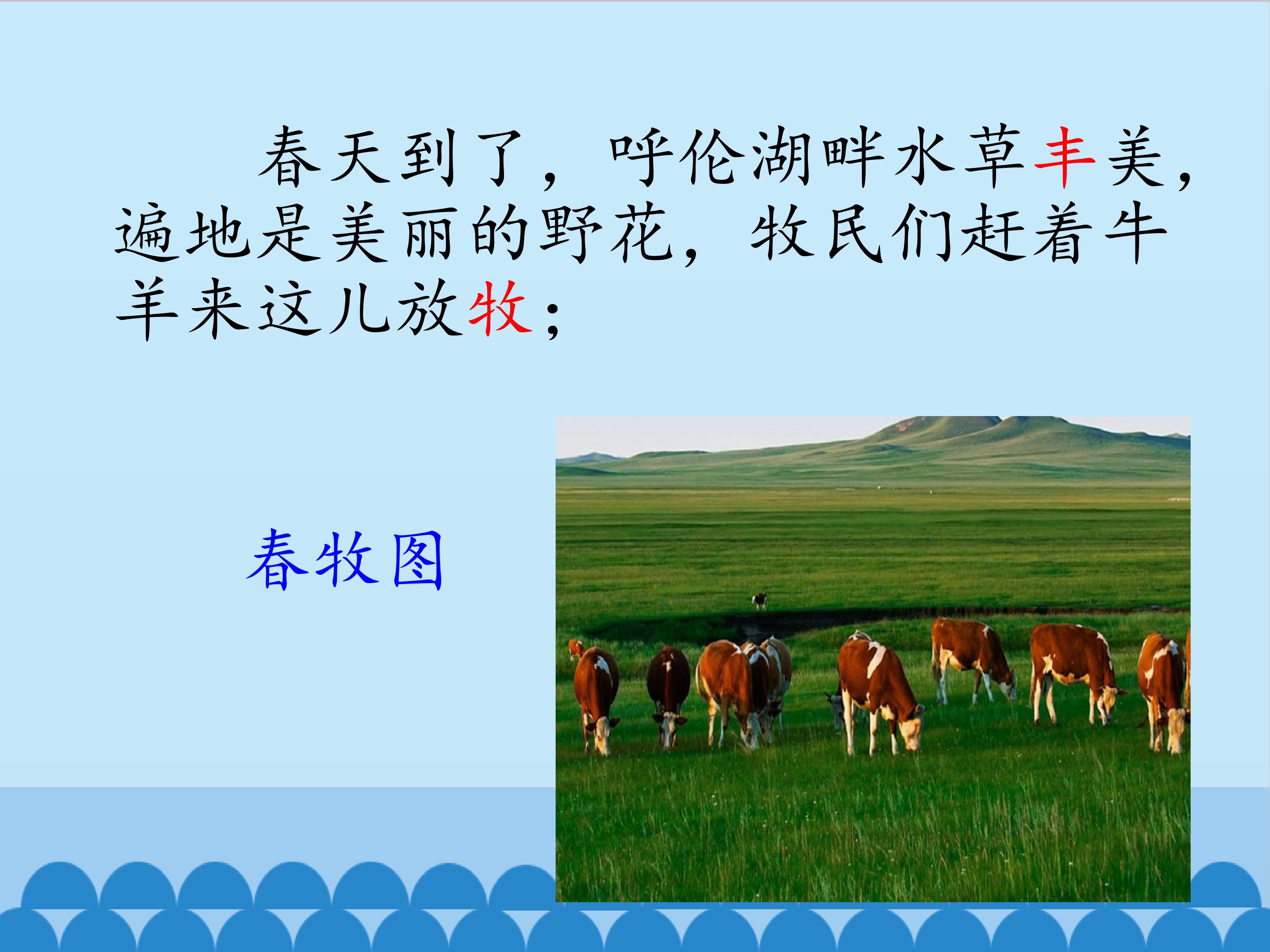 春天到了，呼伦湖畔水草丰美，遍地是美丽的野花，牧民们赶着牛羊来这儿放牧；

春牧图